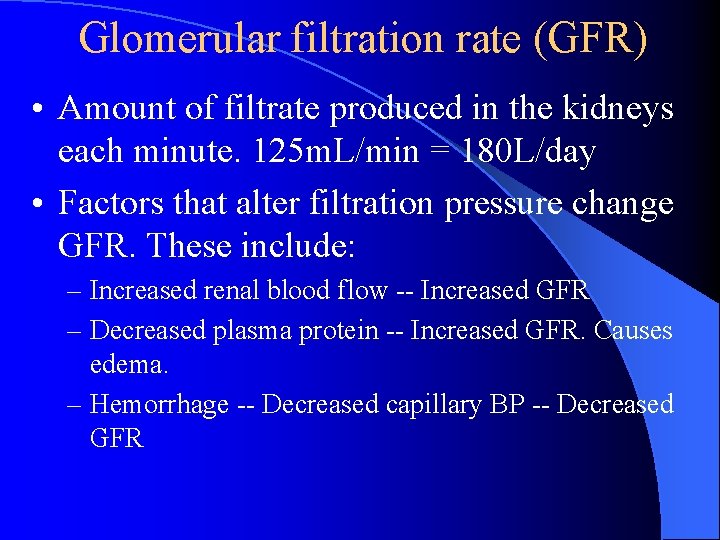 Glomerular filtration rate (GFR)

• Amount of filtrate produced in the kidneys each minute. 125mL/min = 180L/day

• Factors that alter filtration pressure change GFR. These include:

– Increased renal blood flow -- Increased GFR

– Decreased plasma protein -- Increased GFR. Causes edema.

– Hemorrhage -- Decreased capillary BP -- Decreased GFR